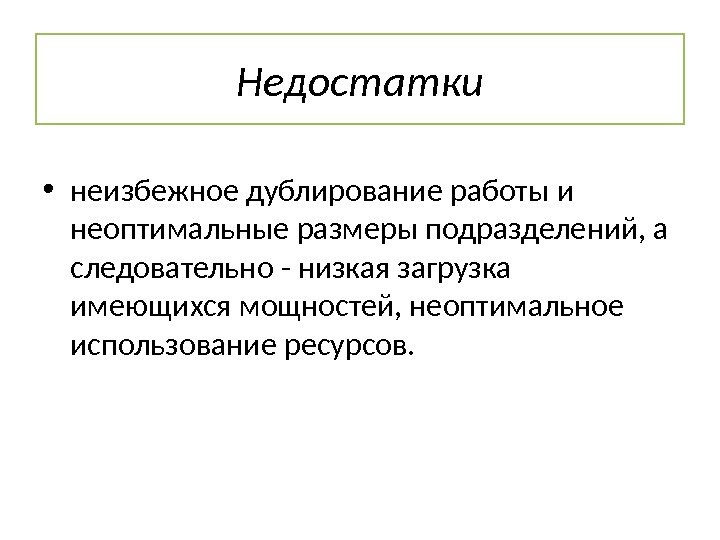 Недостатки

• неизбежное дублирование работы и неоптимальные размеры подразделений, а следовательно - низкая загрузка имеющихся мощностей, неоптимальное использование ресурсов.